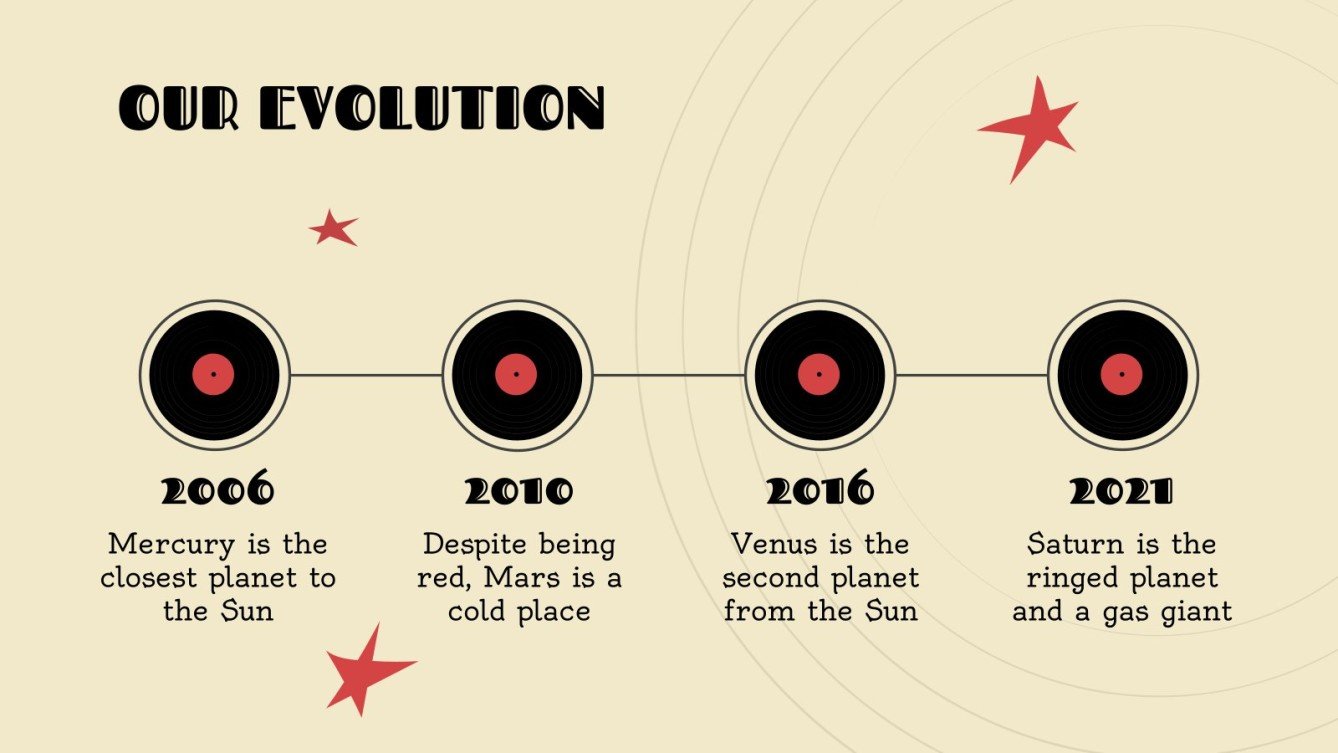 OUR EVOLUTION

2006

Mercury is the closest planet to the Sun

2010

Despite being red, Mars is a cold place

2016

Venus is the second planet from the Sun

2021

Saturn is the ringed planet and a gas giant